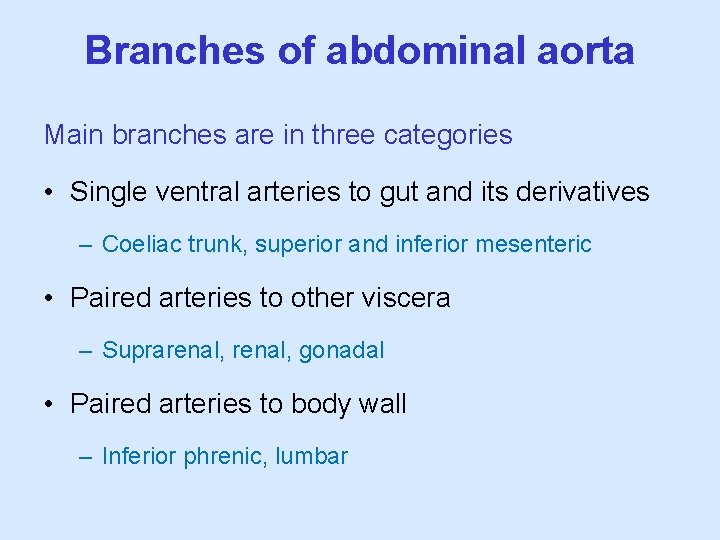 Branches of abdominal aorta

Main branches are in three categories

• Single ventral arteries to gut and its derivatives

– Coeliac trunk, superior and inferior mesenteric

• Paired arteries to other viscera

– Suprarenal, renal, gonadal

• Paired arteries to body wall

– Inferior phrenic, lumbar